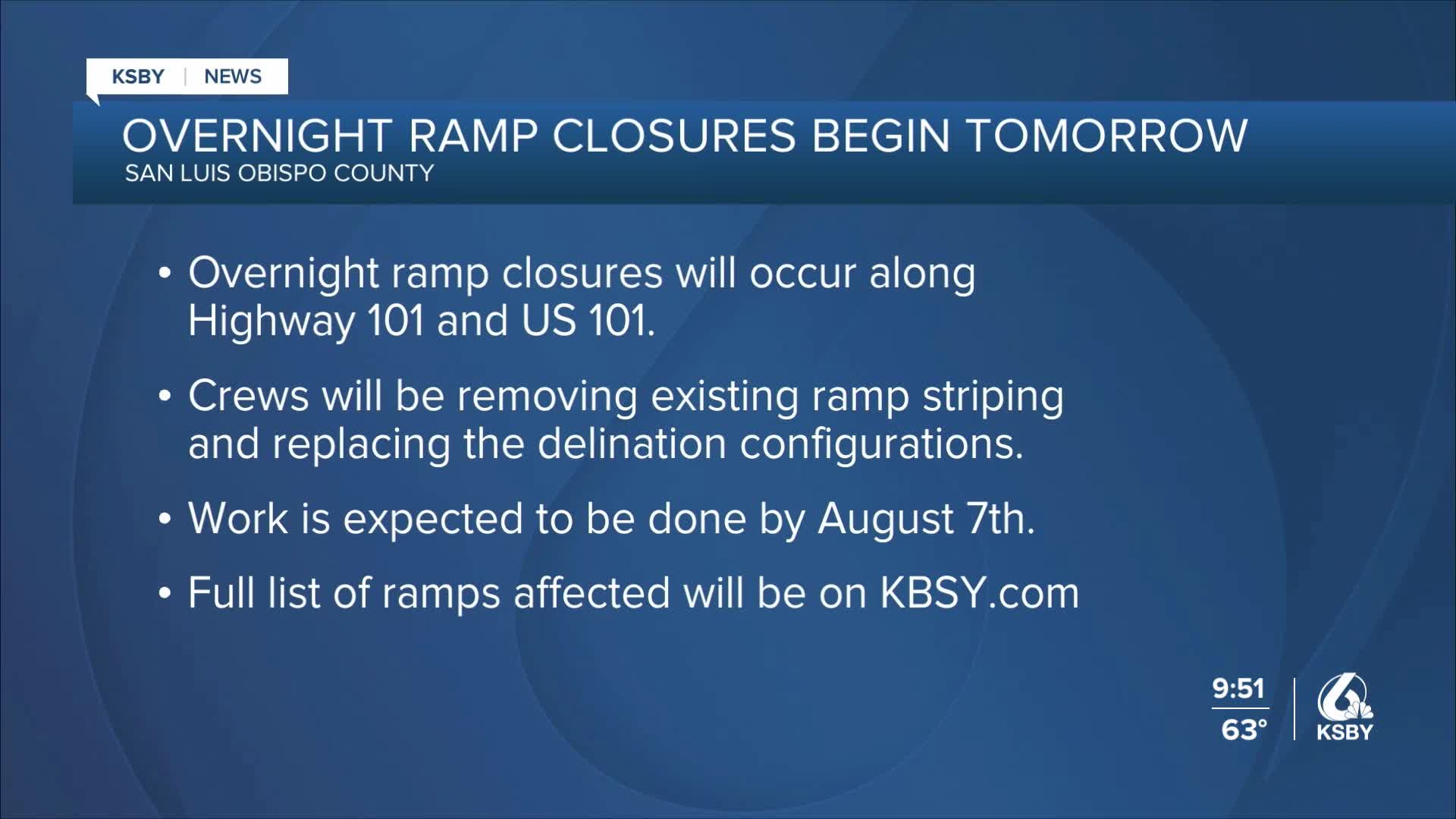 KSBY | NEWS

OVERNIGHT RAMP CLOSURES BEGIN TOMORROW
SAN LUIS OBISPO COUNTY

• Overnight ramp closures will occur along Highway 101 and US 101.

• Crews will be removing existing ramp striping and replacing the delination configurations.

• Work is expected to be done by August 7th.

• Full list of ramps affected will be on KBSY.com

9:51
63°
6
KSBY